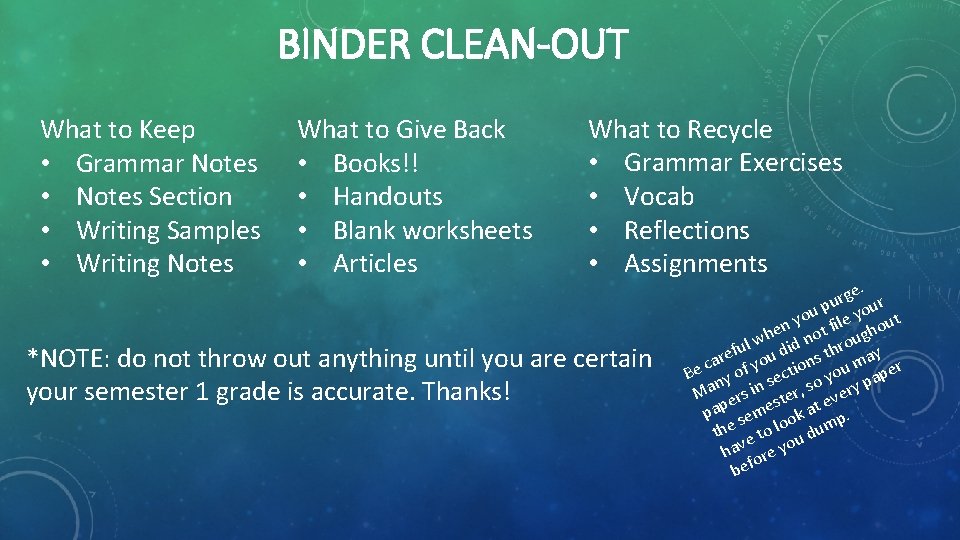 BINDER CLEAN-OUT

What to Keep
• Grammar Notes
• Notes Section
• Writing Samples
• Writing Notes

What to Give Back
• Books!!
• Handouts
• Blank worksheets
• Articles

What to Recycle
• Grammar Exercises
• Vocab
• Reflections
• Assignments

*NOTE: do not throw out anything until you are certain your semester 1 grade is accurate. Thanks!

Be careful when you purge. Many of you did not file your papers in sections throughout the semester, so you may have to look at every paper before you dump.